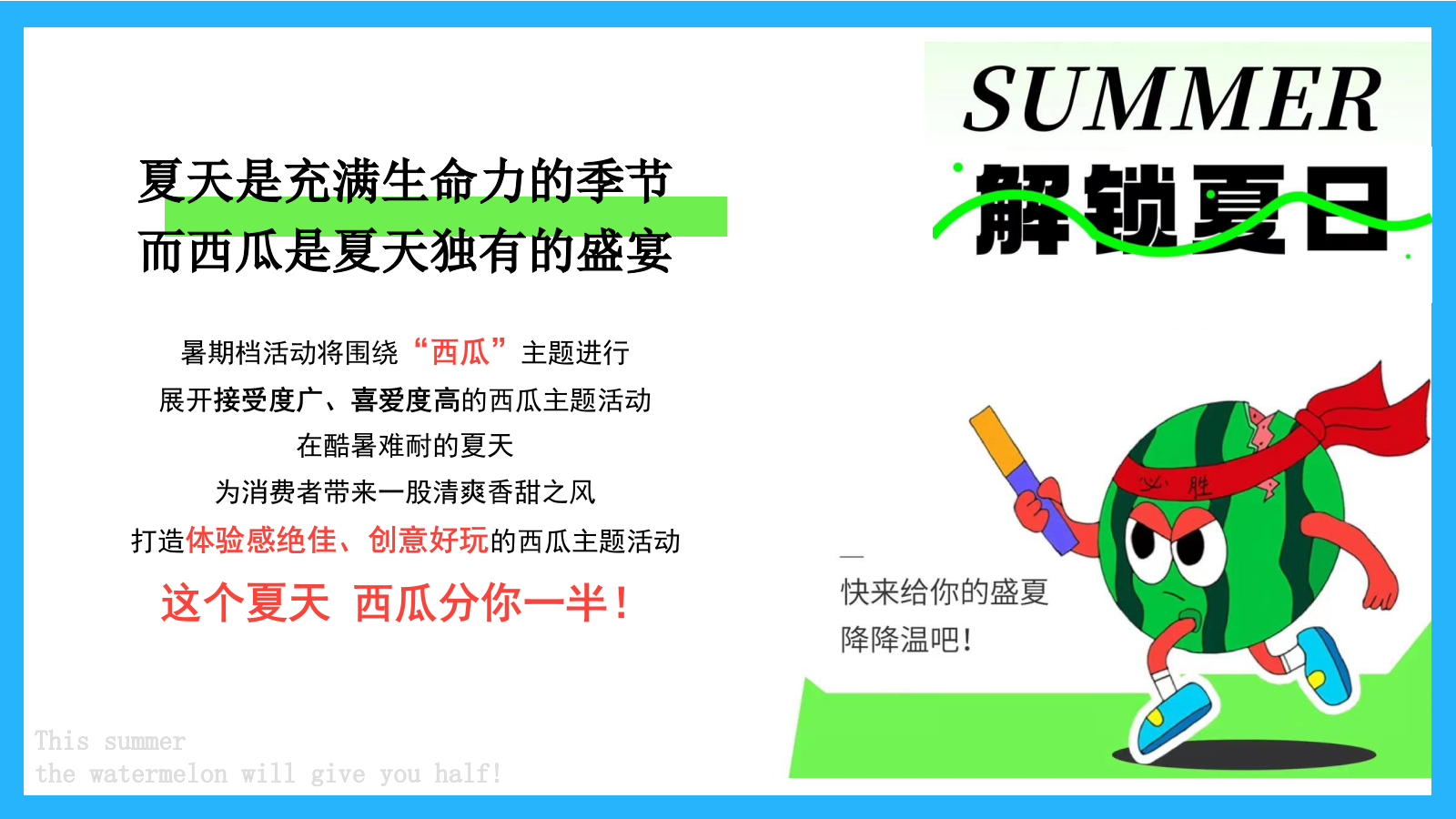 夏天是充满生命力的季节
而西瓜是夏天独有的盛宴

暑期档活动将围绕“西瓜”主题进行
展开接受度广、喜爱度高的西瓜主题活动
在酷暑难耐的夏天
为消费者带来一股清爽香甜之风
打造体验感绝佳、创意好玩的西瓜主题活动
这个夏天 西瓜分你一半！

This summer
the watermelon will give you half!

SUMMER
解锁夏日

必胜

快来给你的盛夏
降降温吧！